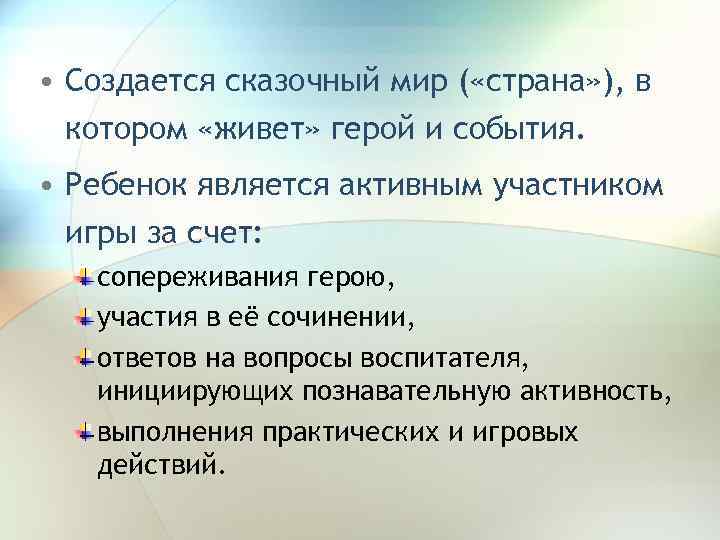 • Создается сказочный мир («страна»), в котором «живет» герой и события.

• Ребенок является активным участником игры за счет:

сопереживания герою,

участия в её сочинении,

ответов на вопросы воспитателя, инициирующих познавательную активность,

выполнения практических и игровых действий.